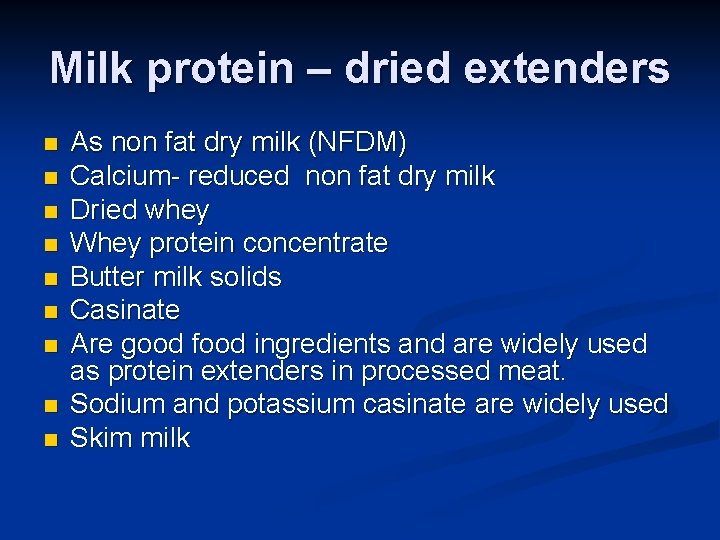 Milk protein – dried extenders

- As non fat dry milk (NFDM)
- Calcium- reduced non fat dry milk
- Dried whey
- Whey protein concentrate
- Butter milk solids
- Casinate
- Are good food ingredients and are widely used as protein extenders in processed meat.
- Sodium and potassium casinate are widely used
- Skim milk